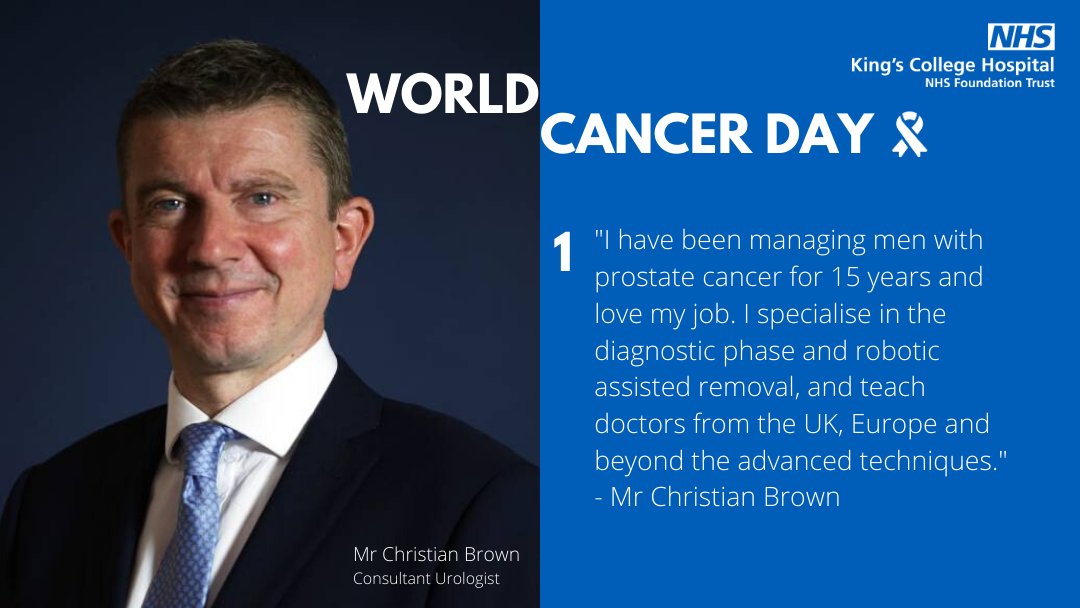 NHS
King's College Hospital
NHS Foundation Trust

WORLD
CANCER DAY

1

"I have been managing men with prostate cancer for 15 years and love my job. I specialise in the diagnostic phase and robotic assisted removal, and teach doctors from the UK, Europe and beyond the advanced techniques."
- Mr Christian Brown

Mr Christian Brown
Consultant Urologist